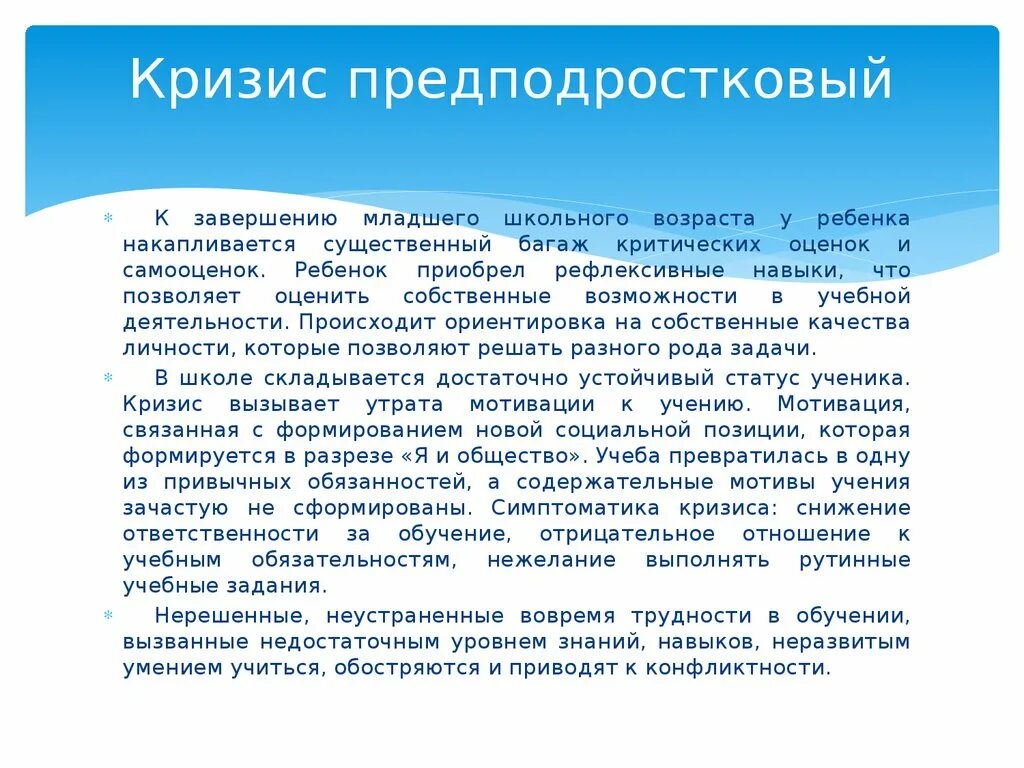 Кризис предподростковый

К завершению младшего школьного возраста у ребенка накапливается существенный багаж критических оценок и самооценок. Ребенок приобрел рефлексивные навыки, что позволяет оценить собственные возможности в учебной деятельности. Происходит ориентировка на собственные качества личности, которые позволяют решать разного рода задачи.

В школе складывается достаточно устойчивый статус ученика. Кризис вызывает утрата мотивации к учению. Мотивация, связанная с формированием новой социальной позиции, которая формируется в разрезе «Я и общество». Учеба превратилась в одну из привычных обязанностей, а содержательные мотивы учения зачастую не сформированы. Симптоматика кризиса: снижение ответственности за обучение, отрицательное отношение к учебным обязательностям, нежелание выполнять рутинные учебные задания.

Нерешенные, неустраненные вовремя трудности в обучении, вызванные недостаточным уровнем знаний, навыков, неразвитым умением учиться, обостряются и приводят к конфликтности.